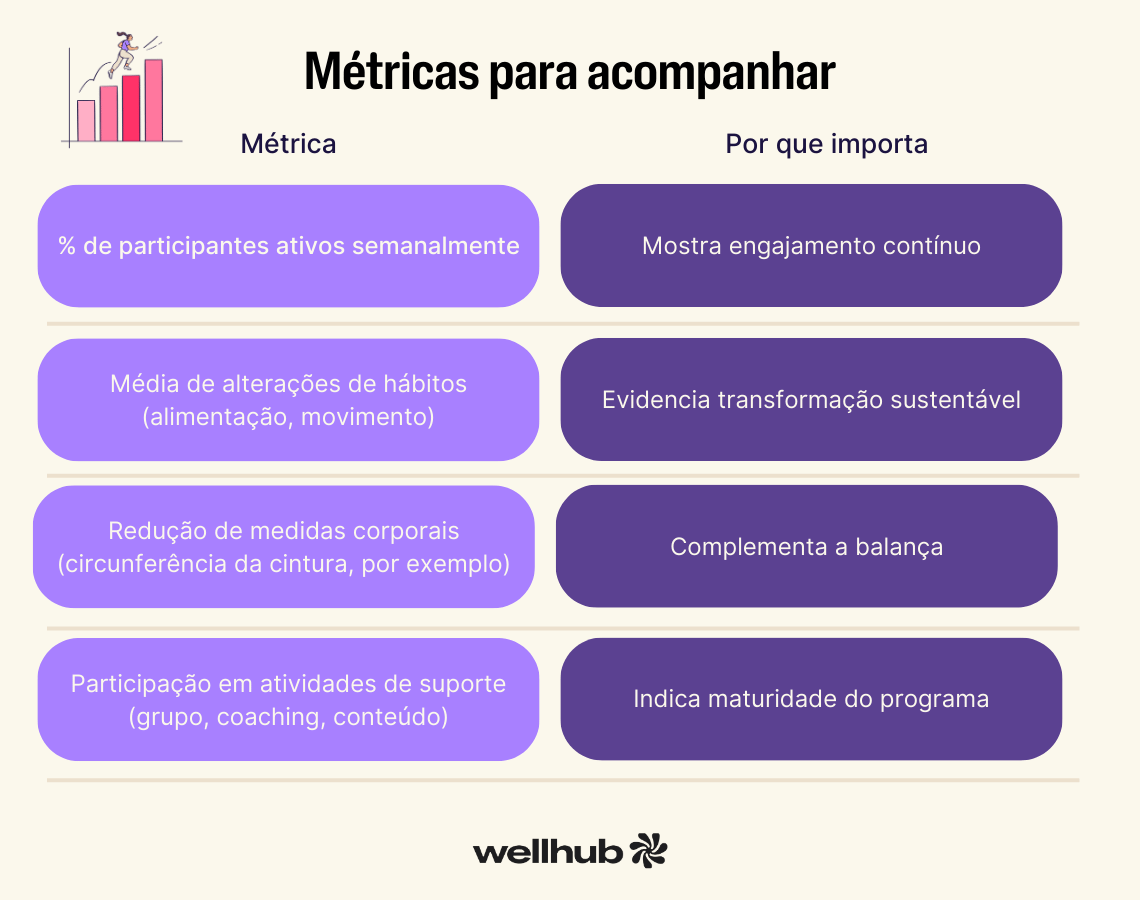 Métricas para acompanhar

| Métrica | Por que importa |
|---|---|
| % de participantes ativos semanalmente | Mostra engajamento contínuo |
| Média de alterações de hábitos (alimentação, movimento) | Evidencia transformação sustentável |
| Redução de medidas corporais (circunferência da cintura, por exemplo) | Complementa a balança |
| Participação em atividades de suporte (grupo, coaching, conteúdo) | Indica maturidade do programa |

wellhub